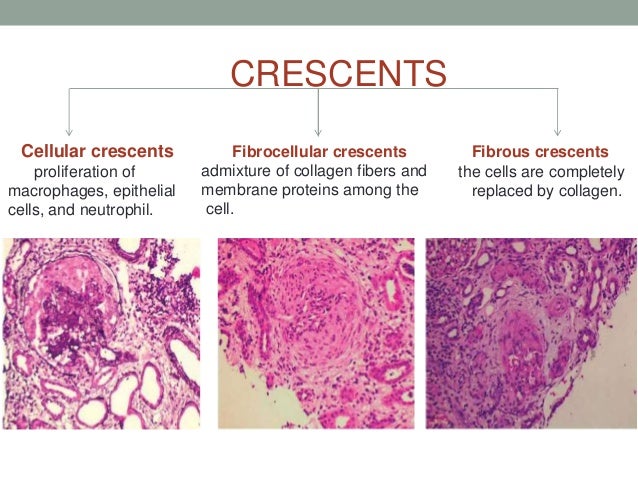 CRESCENTS

Cellular crescents
proliferation of macrophages, epithelial cells, and neutrophil.

Fibrocellular crescents
admixture of collagen fibers and membrane proteins among the cell.

Fibrous crescents
the cells are completely replaced by collagen.